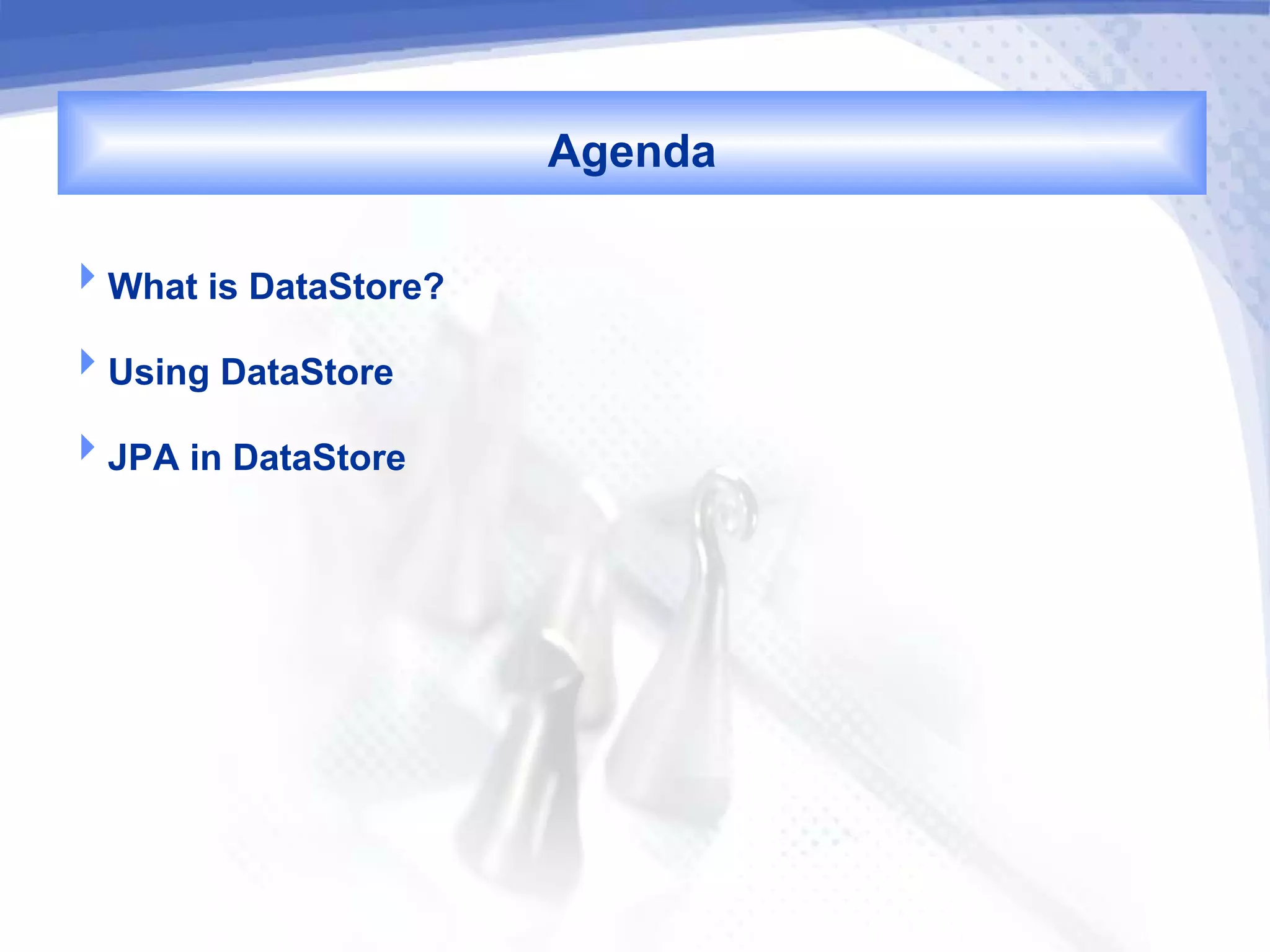 Agenda

What is DataStore?

Using DataStore

JPA in DataStore